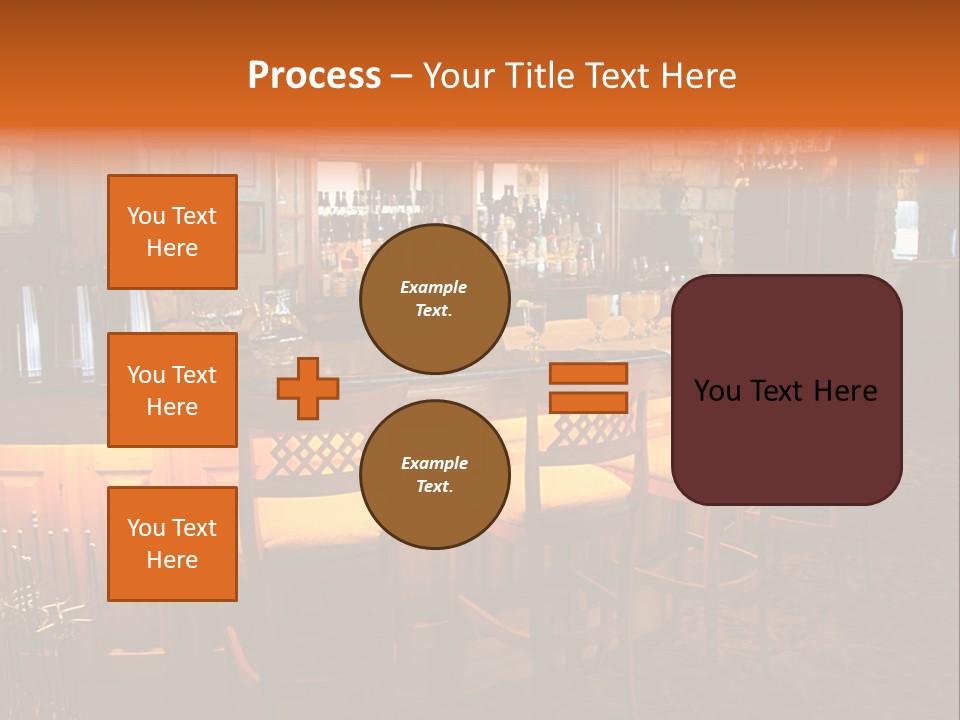 Process – Your Title Text Here

You Text Here

You Text Here

You Text Here

Example Text.

Example Text.

You Text Here